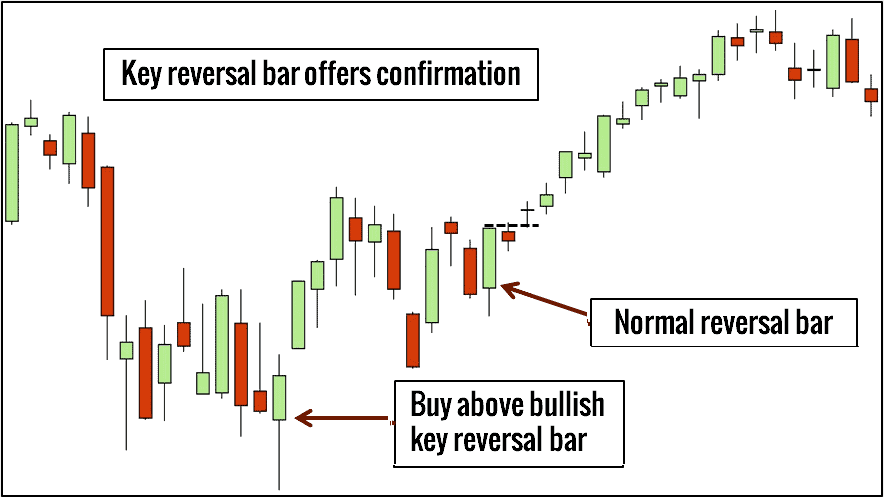 Key reversal bar offers confirmation

Normal reversal bar

Buy above bullish key reversal bar